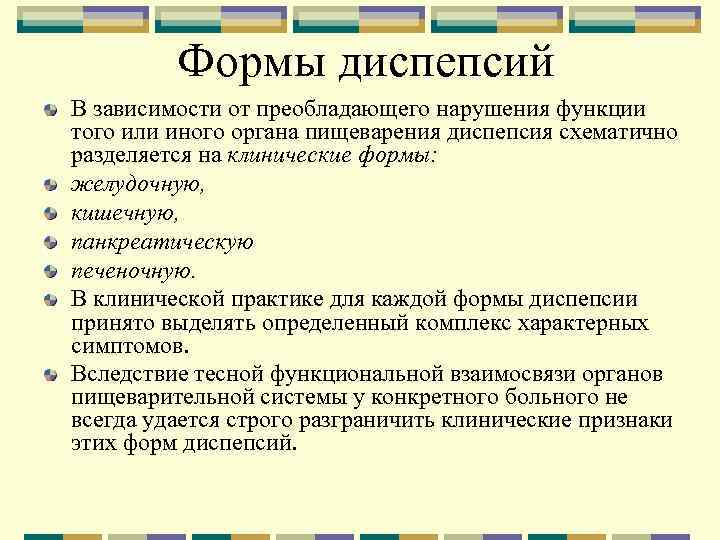 Формы диспепсий

В зависимости от преобладающего нарушения функции того или иного органа пищеварения диспепсия схематично разделяется на клинические формы:

желудочную,

кишечную,

панкреатическую

печеночную.

В клинической практике для каждой формы диспепсии принято выделять определенный комплекс характерных симптомов.

Вследствие тесной функциональной взаимосвязи органов пищеварительной системы у конкретного больного не всегда удается строго разграничить клинические признаки этих форм диспепсий.